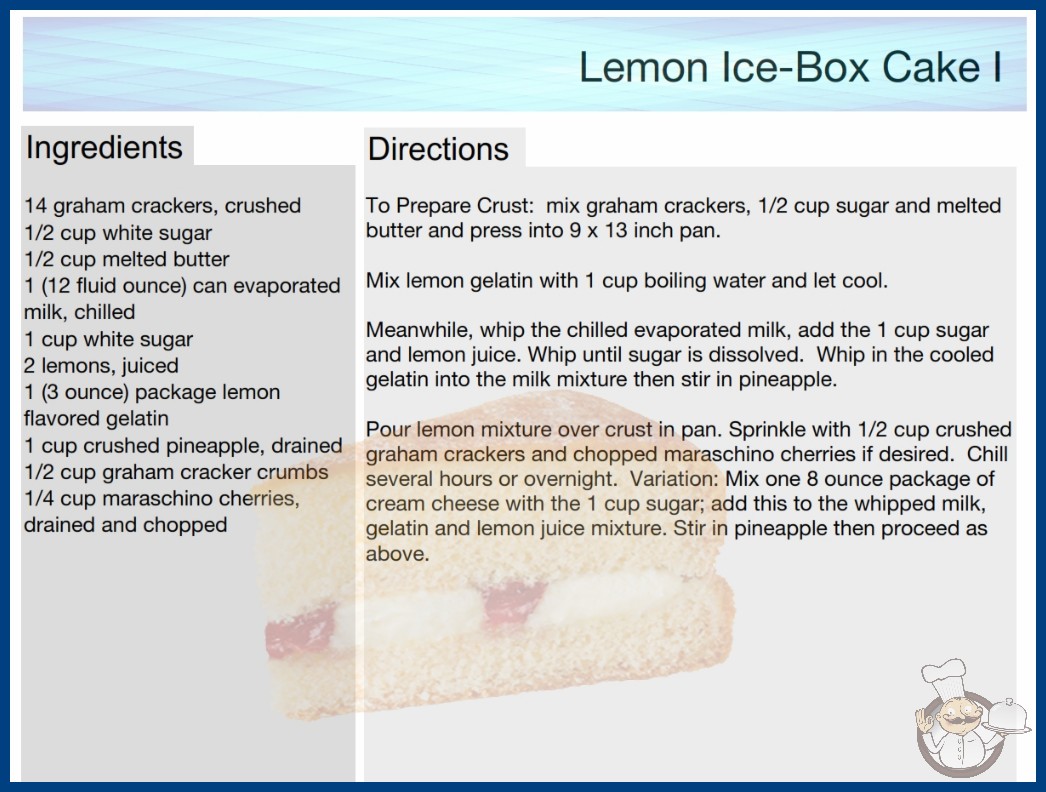 Lemon Ice-Box Cake I

Ingredients

14 graham crackers, crushed
1/2 cup white sugar
1/2 cup melted butter
1 (12 fluid ounce) can evaporated milk, chilled
1 cup white sugar
2 lemons, juiced
1 (3 ounce) package lemon flavored gelatin
1 cup crushed pineapple, drained
1/2 cup graham cracker crumbs
1/4 cup maraschino cherries, drained and chopped

Directions

To Prepare Crust: mix graham crackers, 1/2 cup sugar and melted butter and press into 9 x 13 inch pan.

Mix lemon gelatin with 1 cup boiling water and let cool.

Meanwhile, whip the chilled evaporated milk, add the 1 cup sugar and lemon juice. Whip until sugar is dissolved. Whip in the cooled gelatin into the milk mixture then stir in pineapple.

Pour lemon mixture over crust in pan. Sprinkle with 1/2 cup crushed graham crackers and chopped maraschino cherries if desired. Chill several hours or overnight. Variation: Mix one 8 ounce package of cream cheese with the 1 cup sugar; add this to the whipped milk, gelatin and lemon juice mixture. Stir in pineapple then proceed as above.